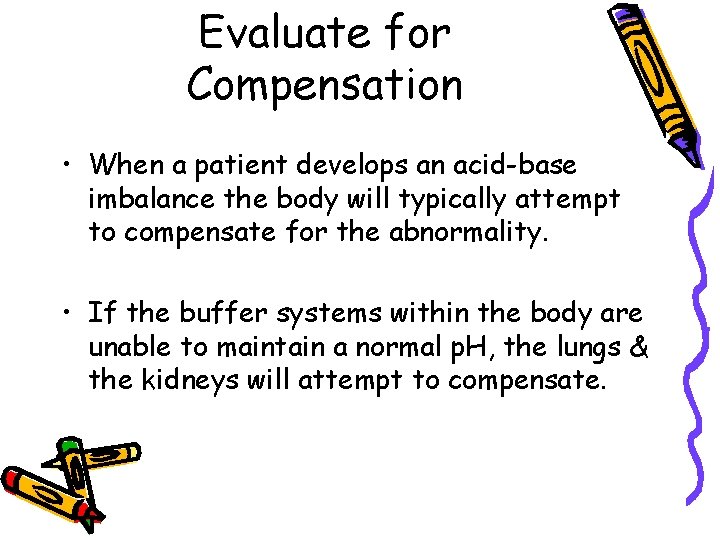 Evaluate for Compensation

• When a patient develops an acid-base imbalance the body will typically attempt to compensate for the abnormality.

• If the buffer systems within the body are unable to maintain a normal pH, the lungs & the kidneys will attempt to compensate.